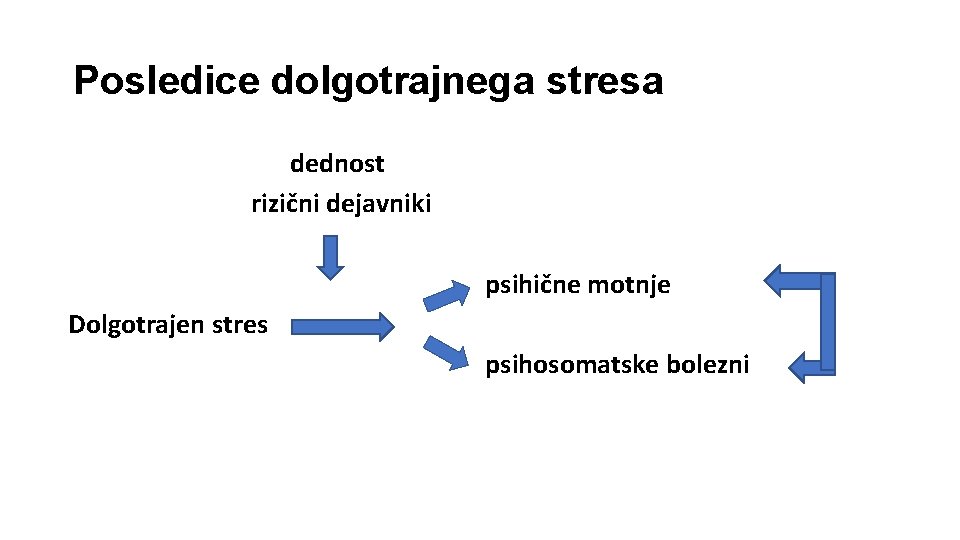 Posledice dolgotrajnega stresa

dednost
rizični dejavniki

Dolgotrajen stres

psihične motnje

psihosomatske bolezni